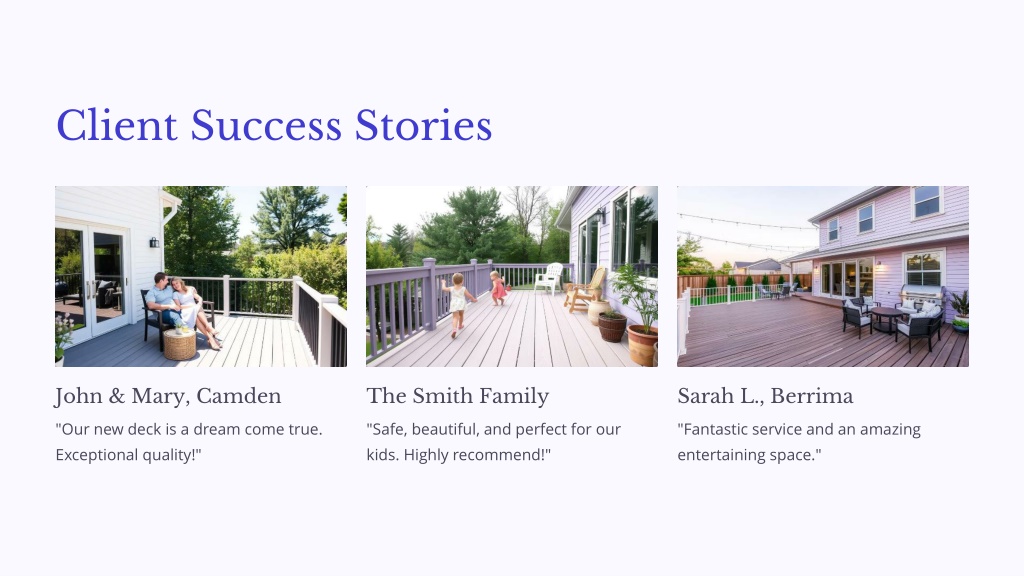 Client Success Stories

John & Mary, Camden

"Our new deck is a dream come true. Exceptional quality!"

The Smith Family

"Safe, beautiful, and perfect for our kids. Highly recommend!"

Sarah L., Berrima

"Fantastic service and an amazing entertaining space."